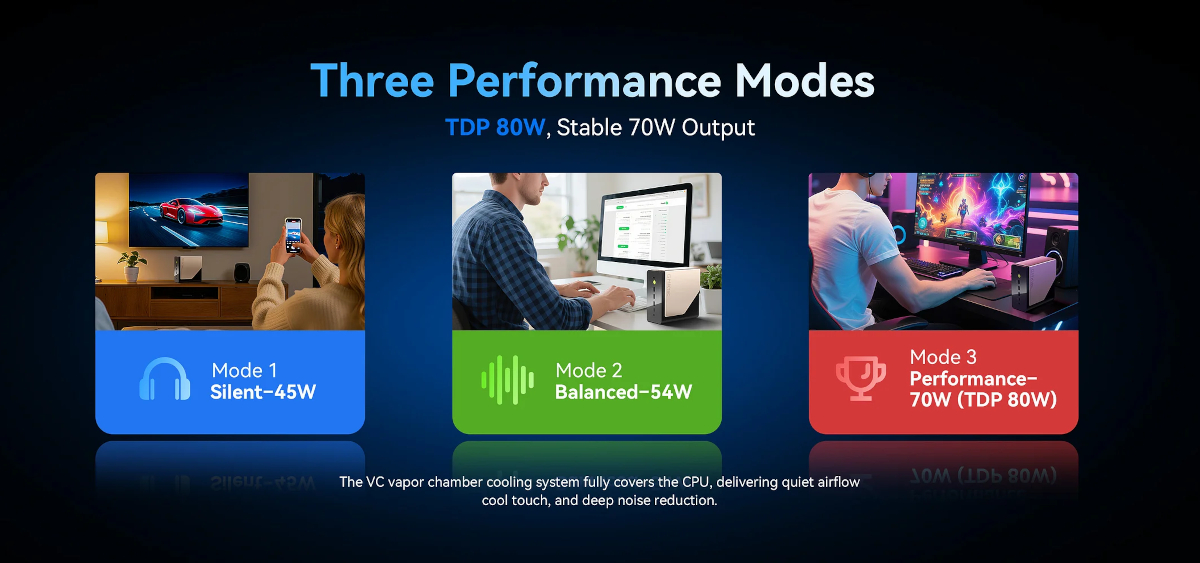 Three Performance Modes

TDP 80W, Stable 70W Output

Mode 1
Silent–45W

Mode 2
Balanced–54W

Mode 3
Performance–70W (TDP 80W)

The VC vapor chamber cooling system fully covers the CPU, delivering quiet airflow cool touch, and deep noise reduction.